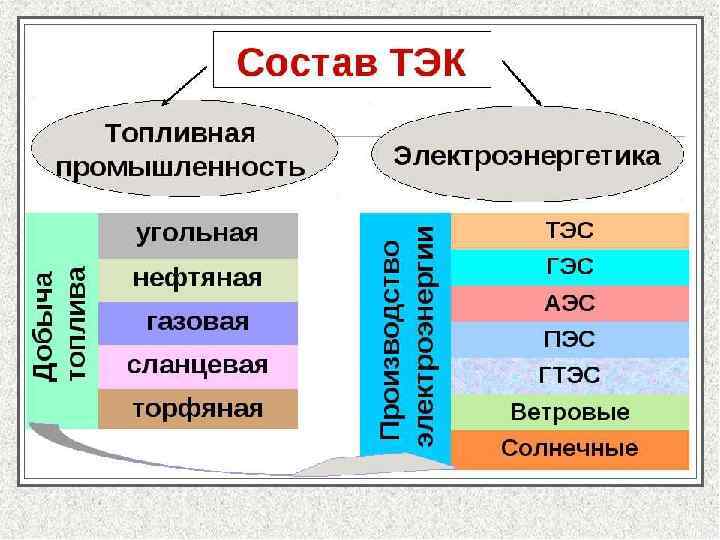 Состав ТЭК

Топливная промышленность

Электроэнергетика

Добыча топлива

угольная
нефтяная
газовая
сланцевая
торфяная

Производство электроэнергии

ТЭС
ГЭС
АЭС
ПЭС
ГТЭС
Ветровые
Солнечные